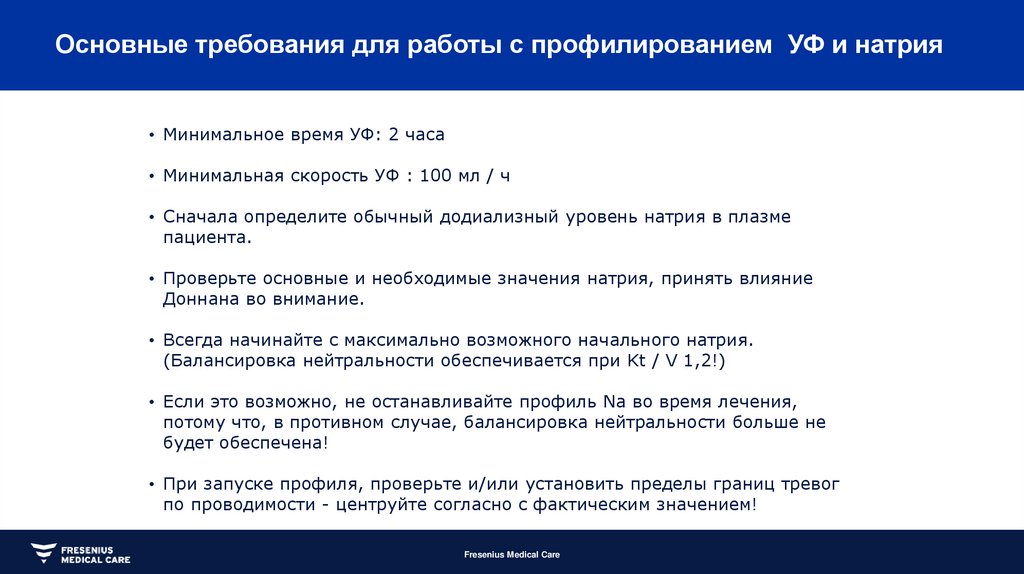 Основные требования для работы с профилированием УФ и натрия

• Минимальное время УФ: 2 часа

• Минимальная скорость УФ : 100 мл / ч

• Сначала определите обычный додиализный уровень натрия в плазме пациента.

• Проверьте основные и необходимые значения натрия, принять влияние Доннана во внимание.

• Всегда начинайте с максимально возможного начального натрия. (Балансировка нейтральности обеспечивается при Kt / V 1,2!)

• Если это возможно, не останавливайте профиль Na во время лечения, потому что, в противном случае, балансировка нейтральности больше не будет обеспечена!

• При запуске профиля, проверьте и/или установить пределы границ тревог по проводимости - центруйте согласно с фактическим значением!

FRESENIUS MEDICAL CARE

Fresenius Medical Care